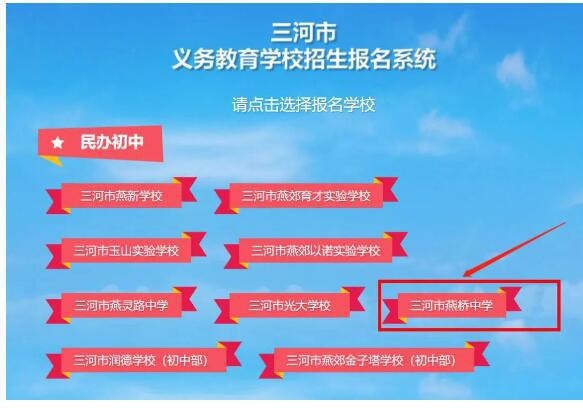 三河市
义务教育学校招生报名系统

请点击选择报名学校

★ 民办初中

三河市燕新学校

三河市燕郊育才实验学校

三河市玉山实验学校

三河市燕郊以诺实验学校

三河市燕灵路中学

三河市光大学校

三河市燕桥中学

三河市润德学校（初中部）

三河市燕郊金子塔学校（初中部）